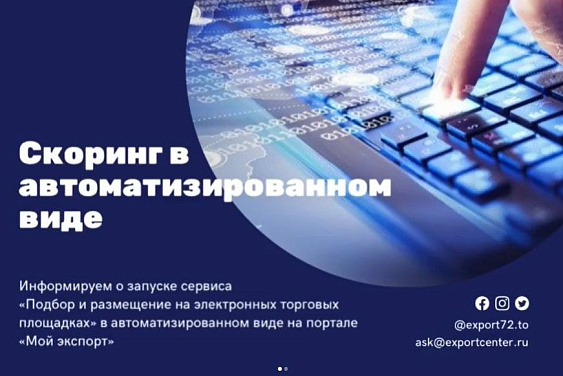 Скоринг в автоматизированном виде

Информируем о запуске сервиса «Подбор и размещение на электронных торговых площадках» в автоматизированном виде на портале «Мой экспорт»

@export72.to
ask@exportcenter.ru